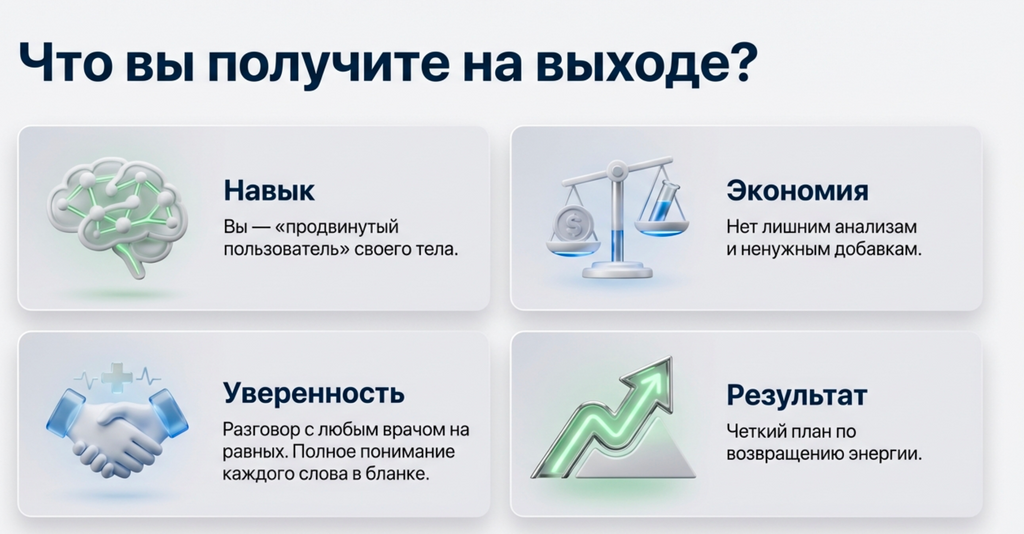 Что вы получите на выходе?

Навык

Вы — «продвинутый пользователь» своего тела.

Экономия

Нет лишним анализам и ненужным добавкам.

Уверенность

Разговор с любым врачом на равных. Полное понимание каждого слова в бланке.

Результат

Четкий план по возвращению энергии.